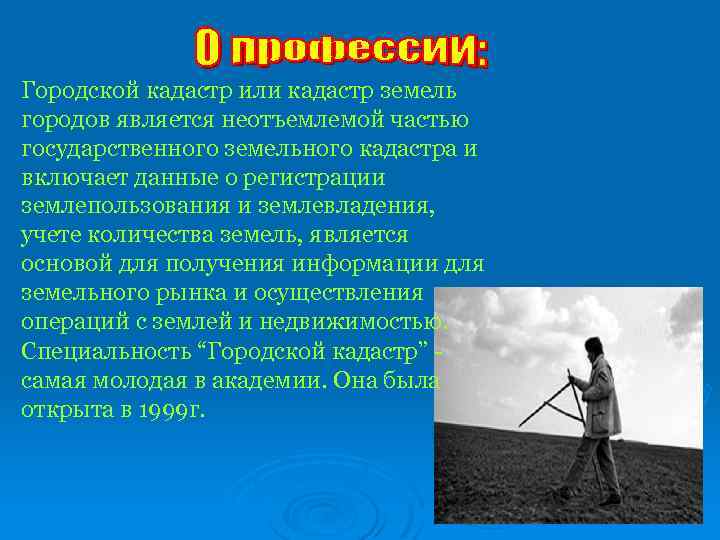 О профессии:

Городской кадастр или кадастр земель городов является неотъемлемой частью государственного земельного кадастра и включает данные о регистрации землепользования и землевладения, учете количества земель, является основой для получения информации для земельного рынка и осуществления операций с землей и недвижимостью. Специальность “Городской кадастр” - самая молодая в академии. Она была открыта в 1999г.